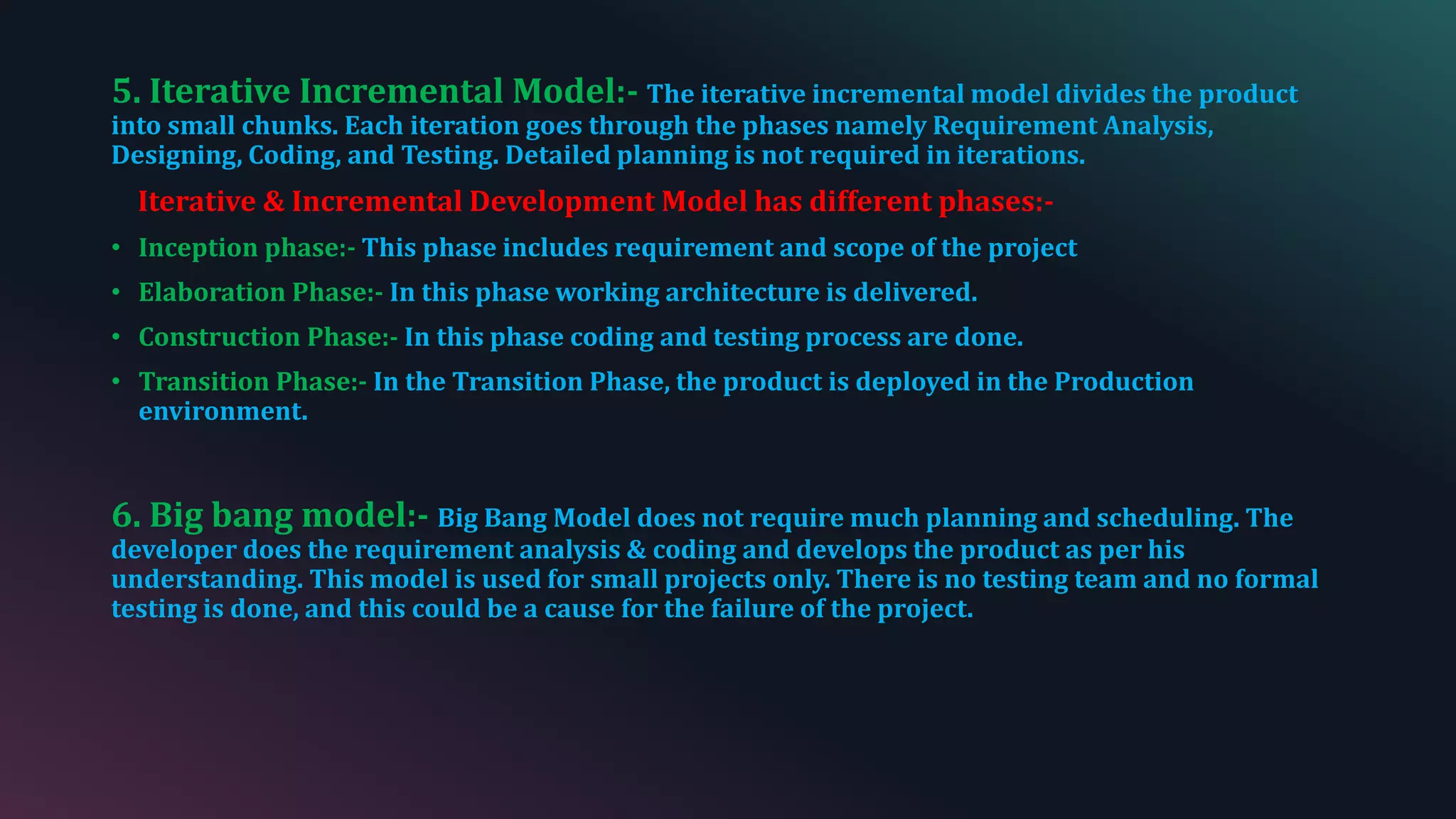 5. Iterative Incremental Model:- The iterative incremental model divides the product into small chunks. Each iteration goes through the phases namely Requirement Analysis, Designing, Coding, and Testing. Detailed planning is not required in iterations.

Iterative & Incremental Development Model has different phases:-

• Inception phase:- This phase includes requirement and scope of the project
• Elaboration Phase:- In this phase working architecture is delivered.
• Construction Phase:- In this phase coding and testing process are done.
• Transition Phase:- In the Transition Phase, the product is deployed in the Production environment.

6. Big bang model:- Big Bang Model does not require much planning and scheduling. The developer does the requirement analysis & coding and develops the product as per his understanding. This model is used for small projects only. There is no testing team and no formal testing is done, and this could be a cause for the failure of the project.